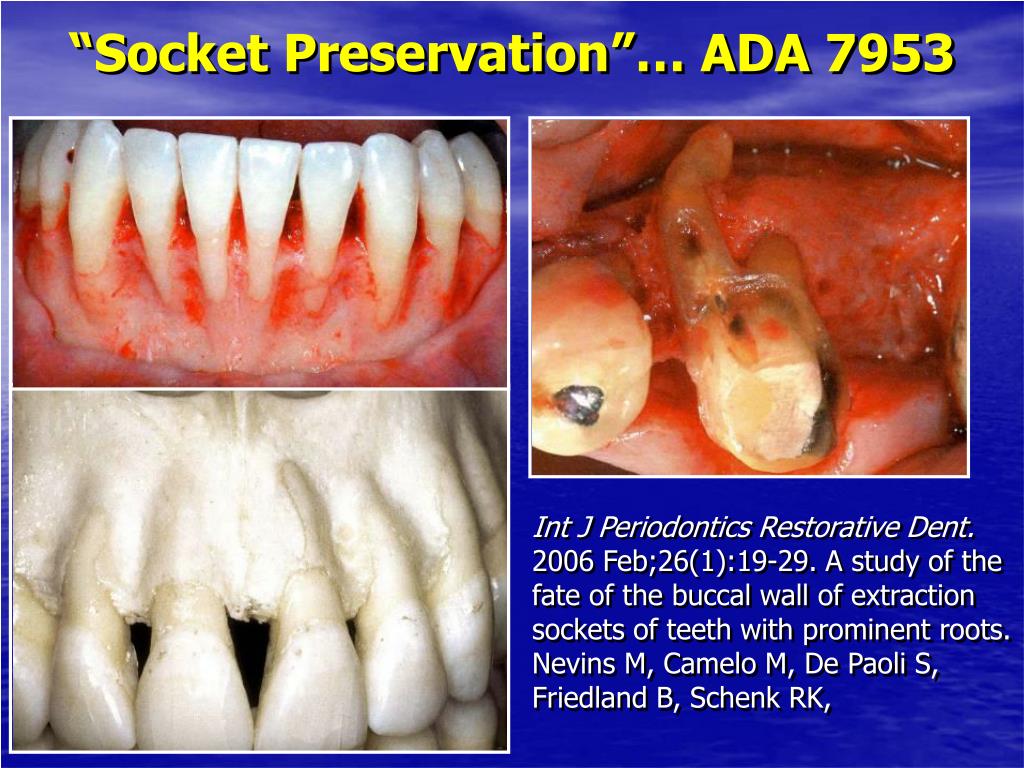 “Socket Preservation”… ADA 7953

Int J Periodontics Restorative Dent. 2006 Feb;26(1):19-29. A study of the fate of the buccal wall of extraction sockets of teeth with prominent roots. Nevins M, Camelo M, De Paoli S, Friedland B, Schenk RK,